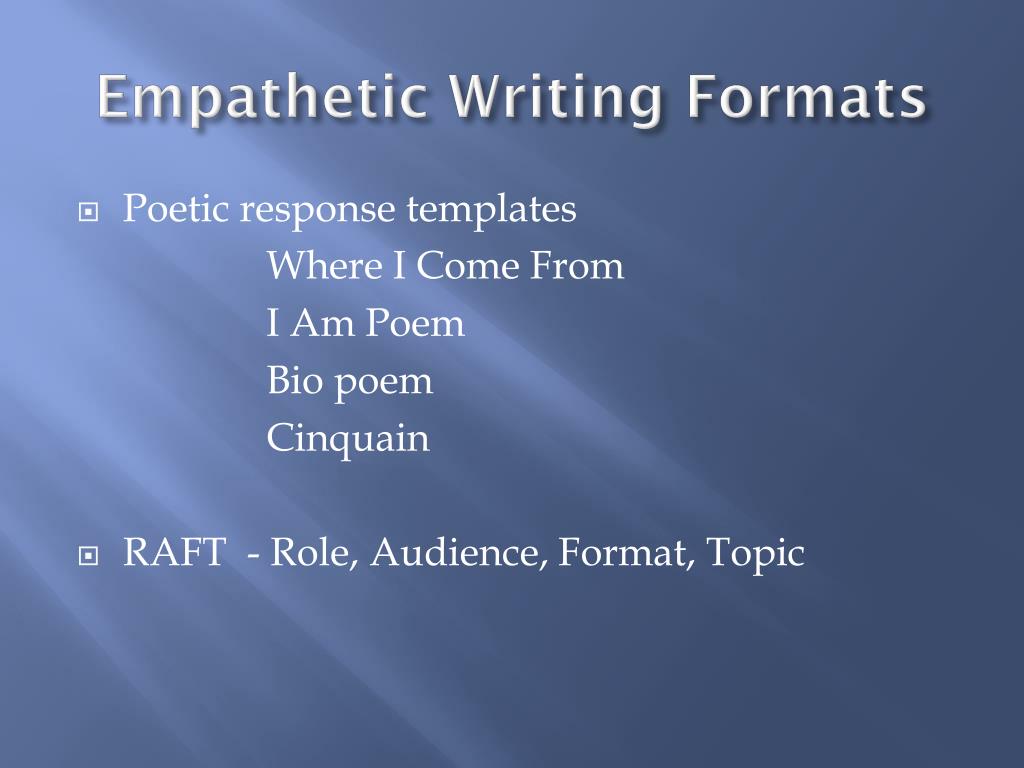 Empathetic Writing Formats

Poetic response templates
Where I Come From
I Am Poem
Bio poem
Cinquain

RAFT - Role, Audience, Format, Topic